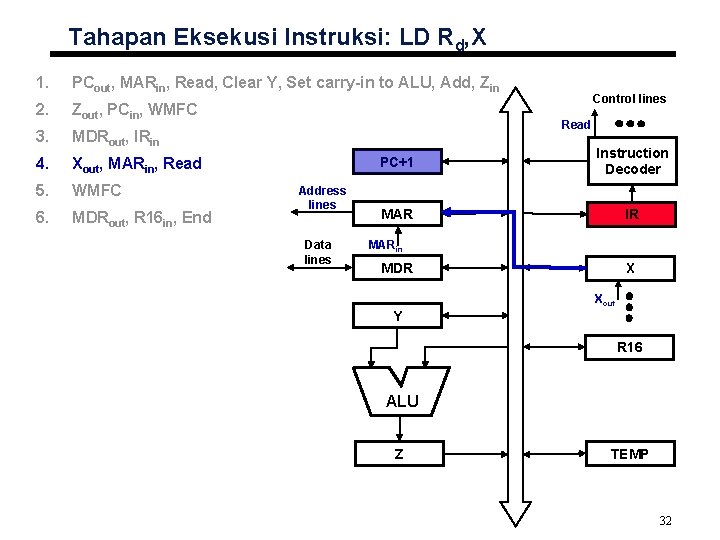 Tahapan Eksekusi Instruksi: LD $R_d$,X

1. $PC_{out}$, $MAR_{in}$, Read, Clear Y, Set carry-in to ALU, Add, $Z_{in}$
2. $Z_{out}$, $PC_{in}$, WMFC
3. $MDR_{out}$, $IR_{in}$
4. $X_{out}$, $MAR_{in}$, Read
5. WMFC
6. $MDR_{out}$, $R16_{in}$, End

Control lines
Read
Instruction Decoder
PC+1
Address lines
MAR
IR
Data lines
$MAR_{in}$
MDR
X
$X_{out}$
Y
R16
ALU
Z
TEMP

32